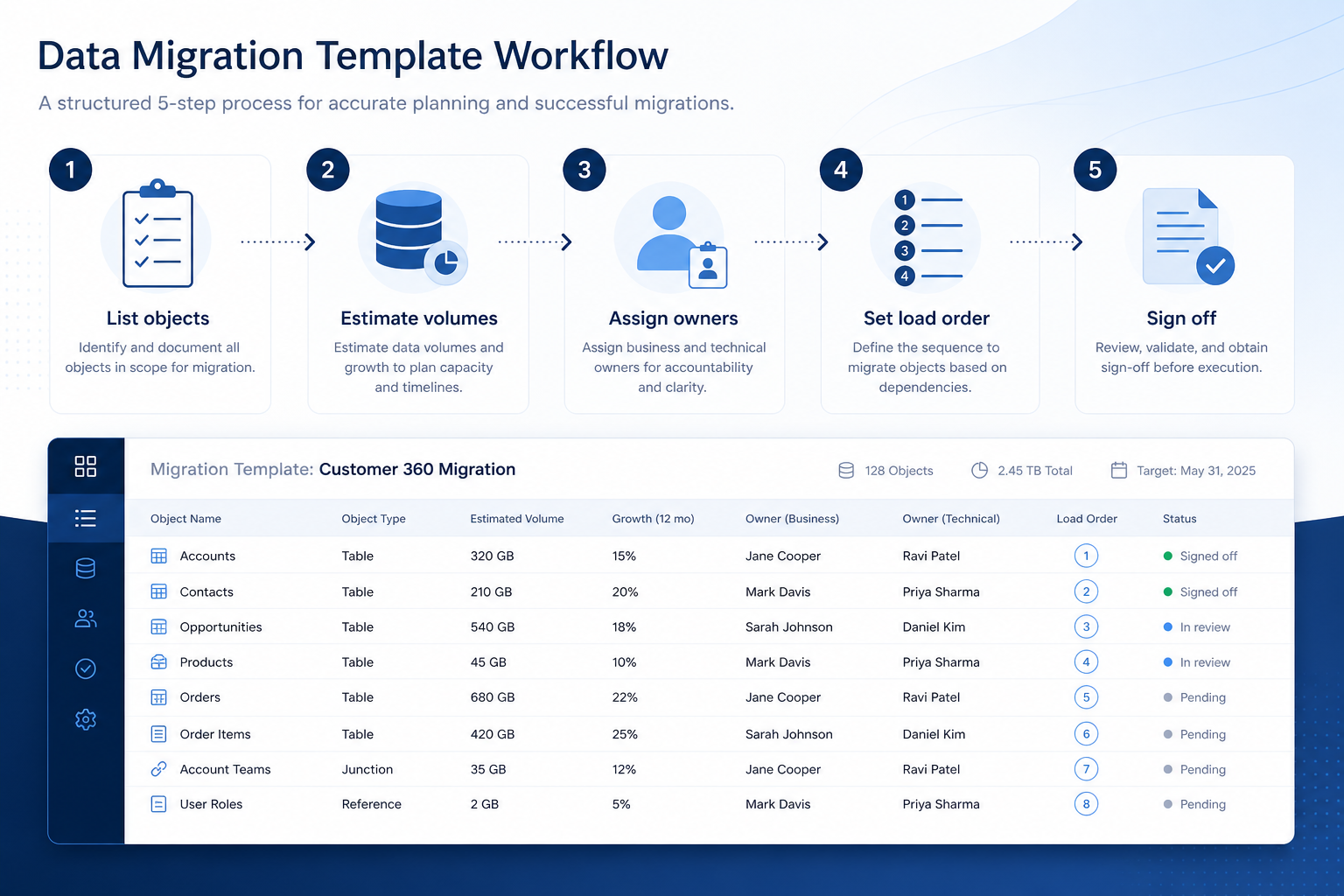 Data Migration Template Workflow

A structured 5-step process for accurate planning and successful migrations.

1
List objects
Identify and document all objects in scope for migration.

2
Estimate volumes
Estimate data volumes and growth to plan capacity and timelines.

3
Assign owners
Assign business and technical owners for accountability and clarity.

4
1
2
3
4
Set load order
Define the sequence to migrate objects based on dependencies.

5
Sign off
Review, validate, and obtain sign-off before execution.

Migration Template: Customer 360 Migration

128 Objects
2.45 TB Total
Target: May 31, 2025

| Object Name | Object Type | Estimated Volume | Growth (12 mo) | Owner (Business) | Owner (Technical) | Load Order | Status |
|---|---|---|---|---|---|---|---|
| Accounts | Table | 320 GB | 15% | Jane Cooper | Ravi Patel | 1 | Signed off |
| Contacts | Table | 210 GB | 20% | Mark Davis | Priya Sharma | 2 | Signed off |
| Opportunities | Table | 540 GB | 18% | Sarah Johnson | Daniel Kim | 3 | In review |
| Products | Table | 45 GB | 10% | Mark Davis | Priya Sharma | 4 | In review |
| Orders | Table | 680 GB | 22% | Jane Cooper | Ravi Patel | 5 | Pending |
| Order Items | Table | 420 GB | 25% | Sarah Johnson | Daniel Kim | 6 | Pending |
| Account Teams | Junction | 35 GB | 12% | Jane Cooper | Ravi Patel | 7 | Pending |
| User Roles | Reference | 2 GB | 5% | Mark Davis | Priya Sharma | 8 | Pending |